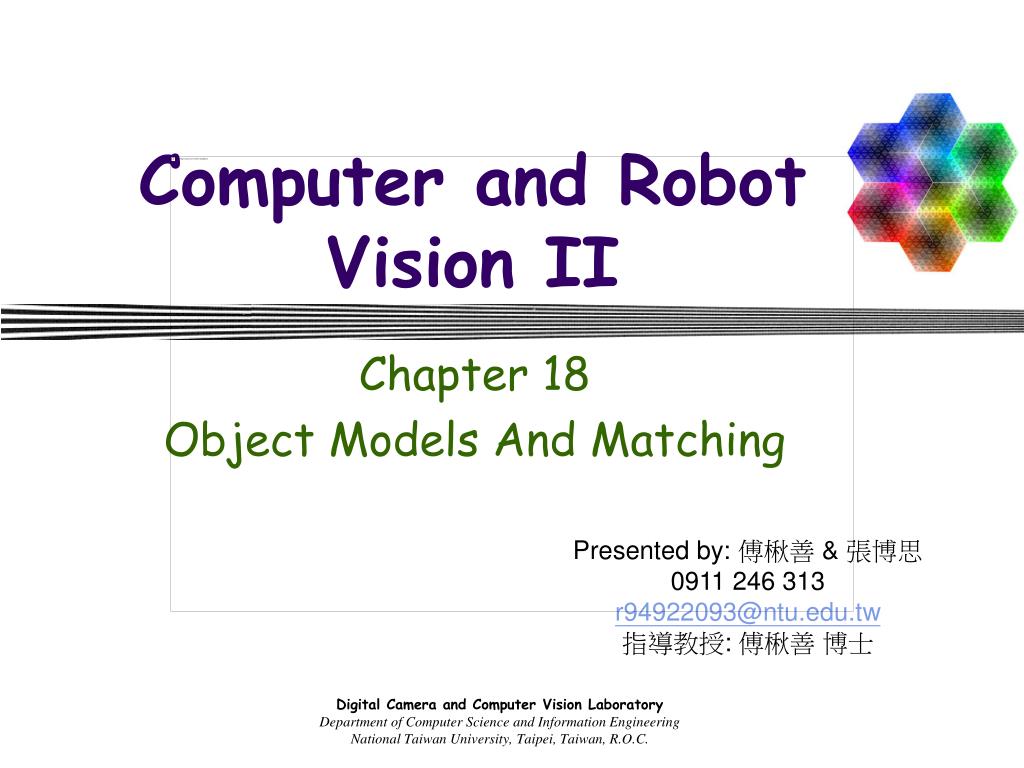 Computer and Robot Vision II

Chapter 18
Object Models And Matching

Presented by: 傅楸善 & 張博思
0911 246 313
r94922093@ntu.edu.tw
指導教授: 傅楸善 博士

Digital Camera and Computer Vision Laboratory
Department of Computer Science and Information Engineering
National Taiwan University, Taipei, Taiwan, R.O.C.